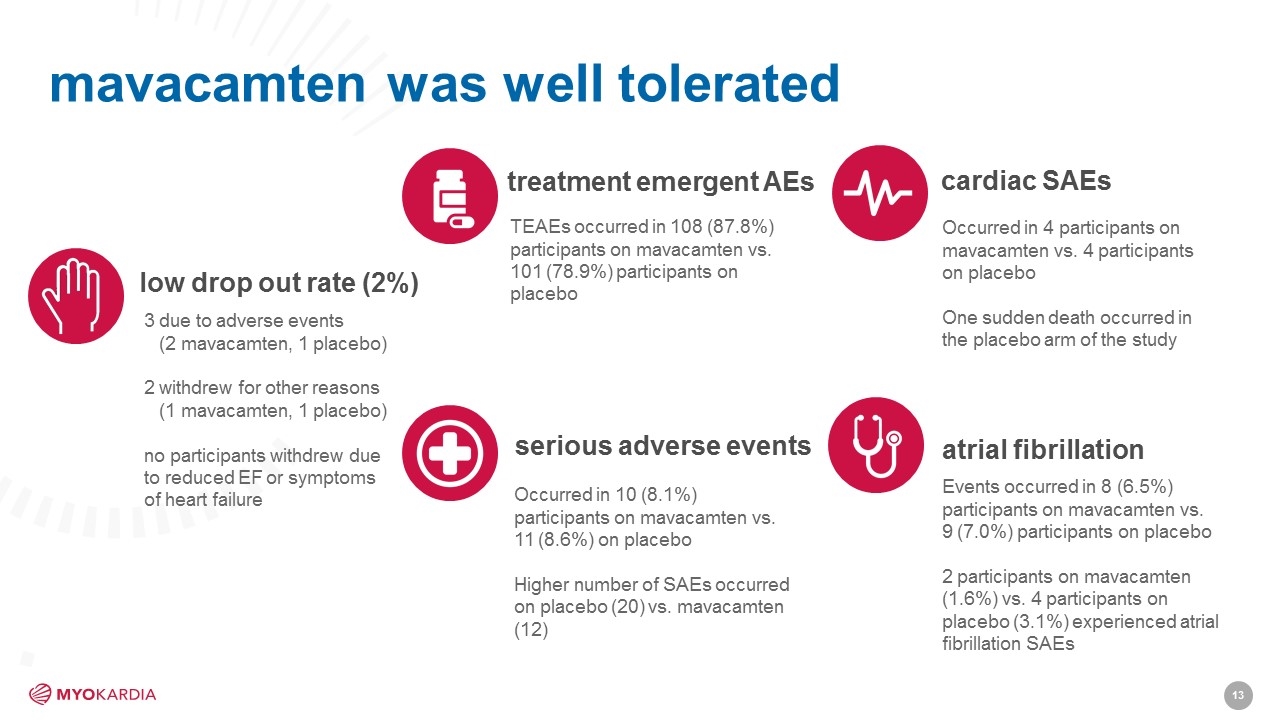 mavacamten was well tolerated

low drop out rate (2%)

3 due to adverse events (2 mavacamten, 1 placebo)

2 withdrew for other reasons (1 mavacamten, 1 placebo)

no participants withdrew due to reduced EF or symptoms of heart failure

treatment emergent AEs

TEAEs occurred in 108 (87.8%) participants on mavacamten vs. 101 (78.9%) participants on placebo

serious adverse events

Occurred in 10 (8.1%) participants on mavacamten vs. 11 (8.6%) on placebo

Higher number of SAEs occurred on placebo (20) vs. mavacamten (12)

cardiac SAEs

Occurred in 4 participants on mavacamten vs. 4 participants on placebo

One sudden death occurred in the placebo arm of the study

atrial fibrillation

Events occurred in 8 (6.5%) participants on mavacamten vs. 9 (7.0%) participants on placebo

2 participants on mavacamten (1.6%) vs. 4 participants on placebo (3.1%) experienced atrial fibrillation SAEs

MYOKARDIA

13